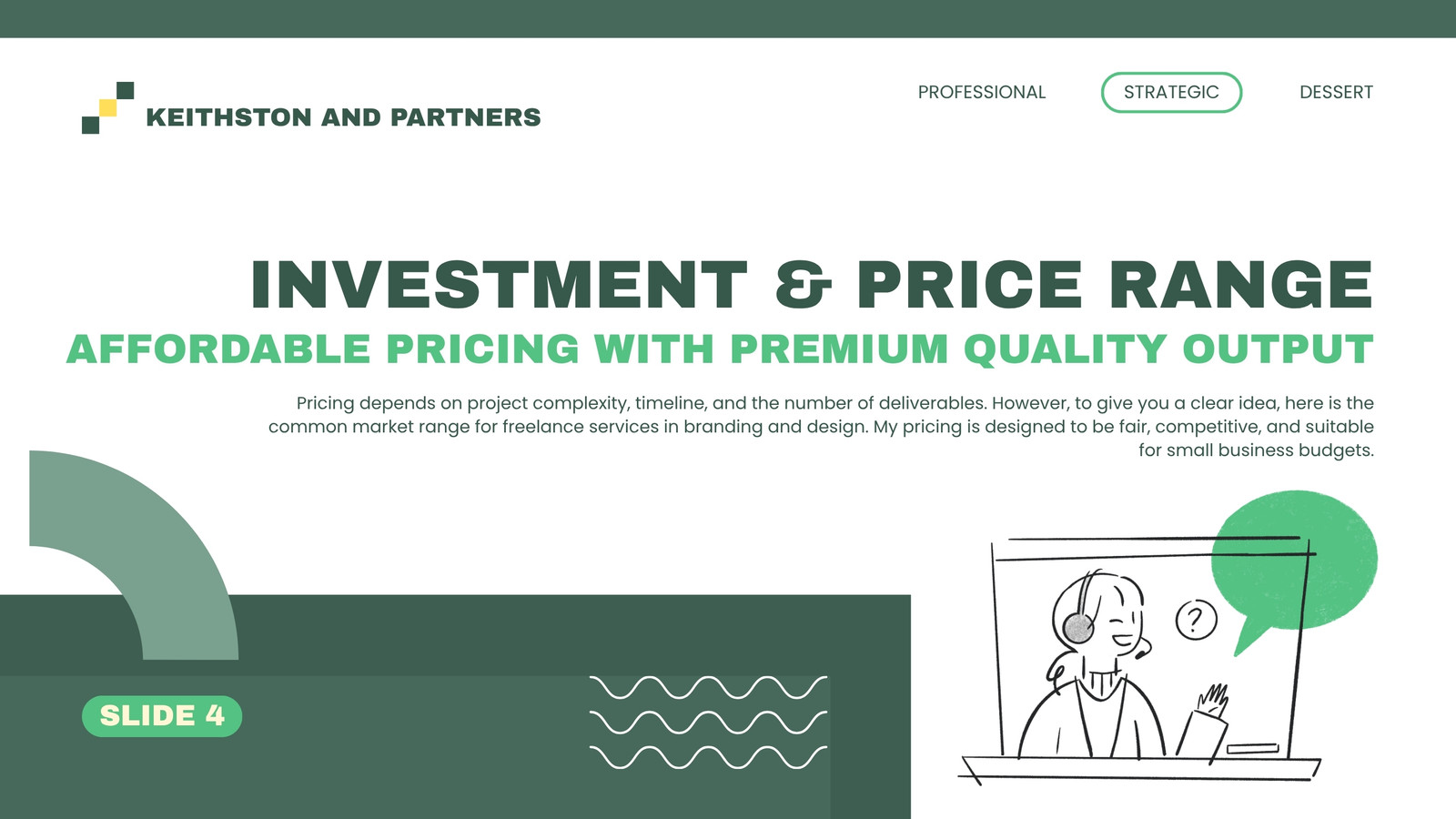 KEITHSTON AND PARTNERS

PROFESSIONAL

STRATEGIC

DESSERT

INVESTMENT & PRICE RANGE

AFFORDABLE PRICING WITH PREMIUM QUALITY OUTPUT

Pricing depends on project complexity, timeline, and the number of deliverables. However, to give you a clear idea, here is the common market range for freelance services in branding and design. My pricing is designed to be fair, competitive, and suitable for small business budgets.

?

SLIDE 4